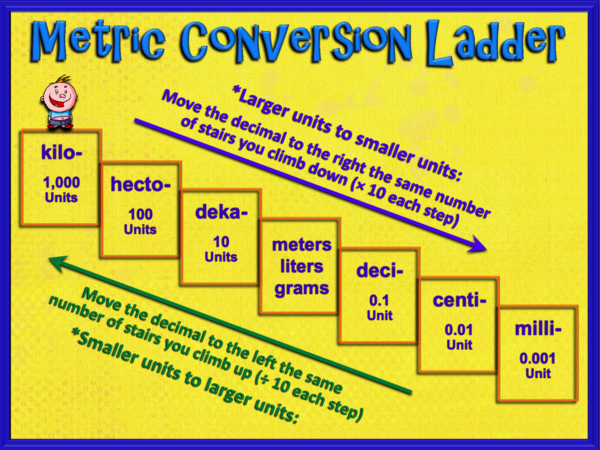 Metric Conversion Ladder

*Larger units to smaller units:
Move the decimal to the right the same number of stairs you climb down (× 10 each step)

kilo-
1,000 Units

hecto-
100 Units

deka-
10 Units

meters
liters
grams

deci-
0.1 Unit

centi-
0.01 Unit

milli-
0.001 Unit

Move the decimal to the left the same number of stairs you climb up (÷ 10 each step)
*Smaller units to larger units: